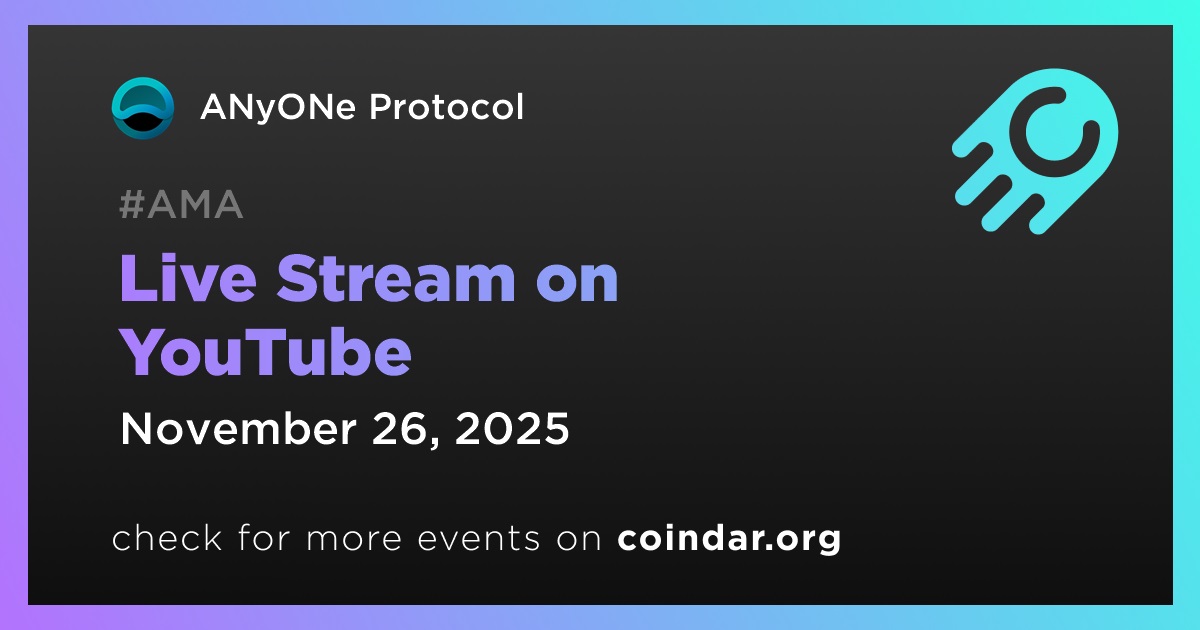 ANyONe Protocol

#AMA

Live Stream on YouTube

November 26, 2025

check for more events on coindar.org